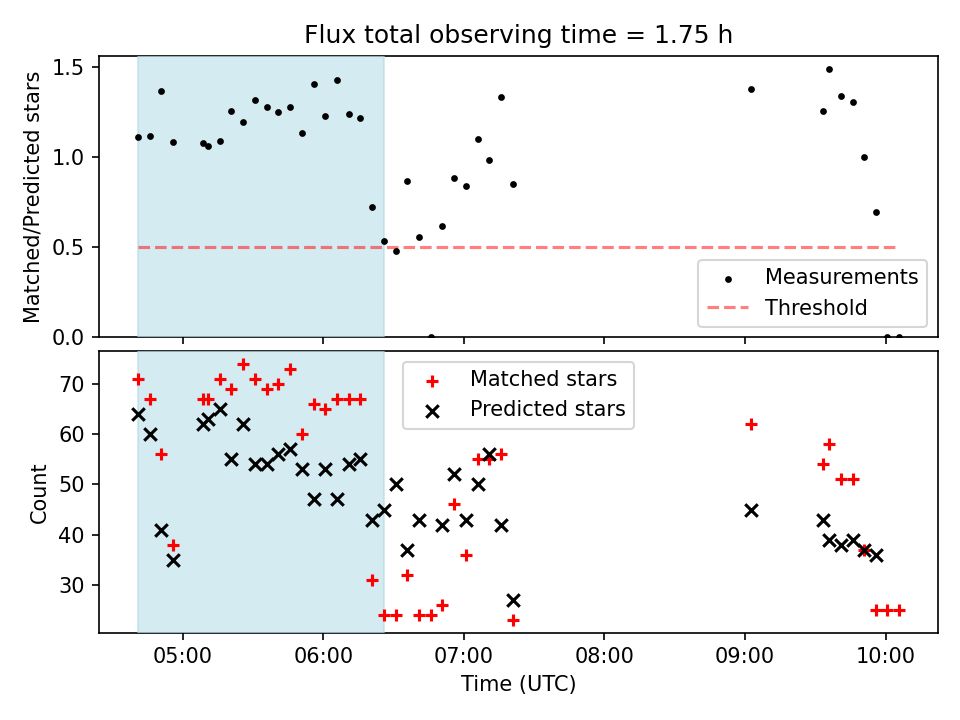 Flux total observing time = 1.75 h

Matched/Predicted stars

1.5
1.0
0.5
0.0

Measurements
Threshold

Count

70
60
50
40
30

Matched stars
Predicted stars

05:00
06:00
07:00
08:00
09:00
10:00

Time (UTC)